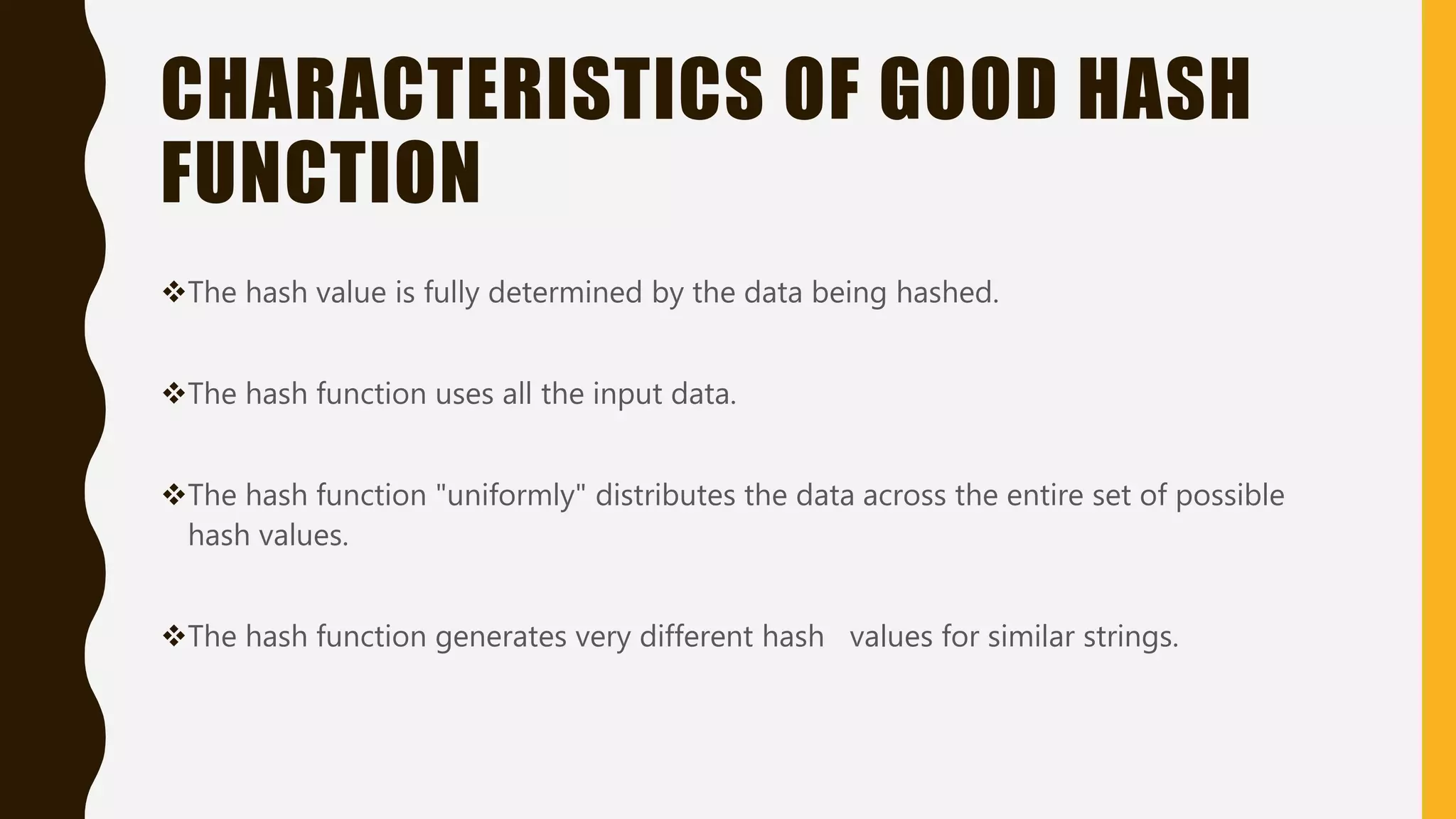 CHARACTERISTICS OF GOOD HASH FUNCTION

❖The hash value is fully determined by the data being hashed.

❖The hash function uses all the input data.

❖The hash function "uniformly" distributes the data across the entire set of possible hash values.

❖The hash function generates very different hash values for similar strings.